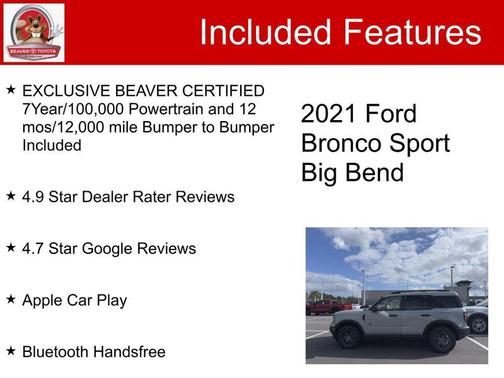 BEAVER TOYOTA

Included Features

★ EXCLUSIVE BEAVER CERTIFIED 7Year/100,000 Powertrain and 12 mos/12,000 mile Bumper to Bumper Included

★ 4.9 Star Dealer Rater Reviews

★ 4.7 Star Google Reviews

★ Apple Car Play

★ Bluetooth Handsfree

2021 Ford Bronco Sport Big Bend